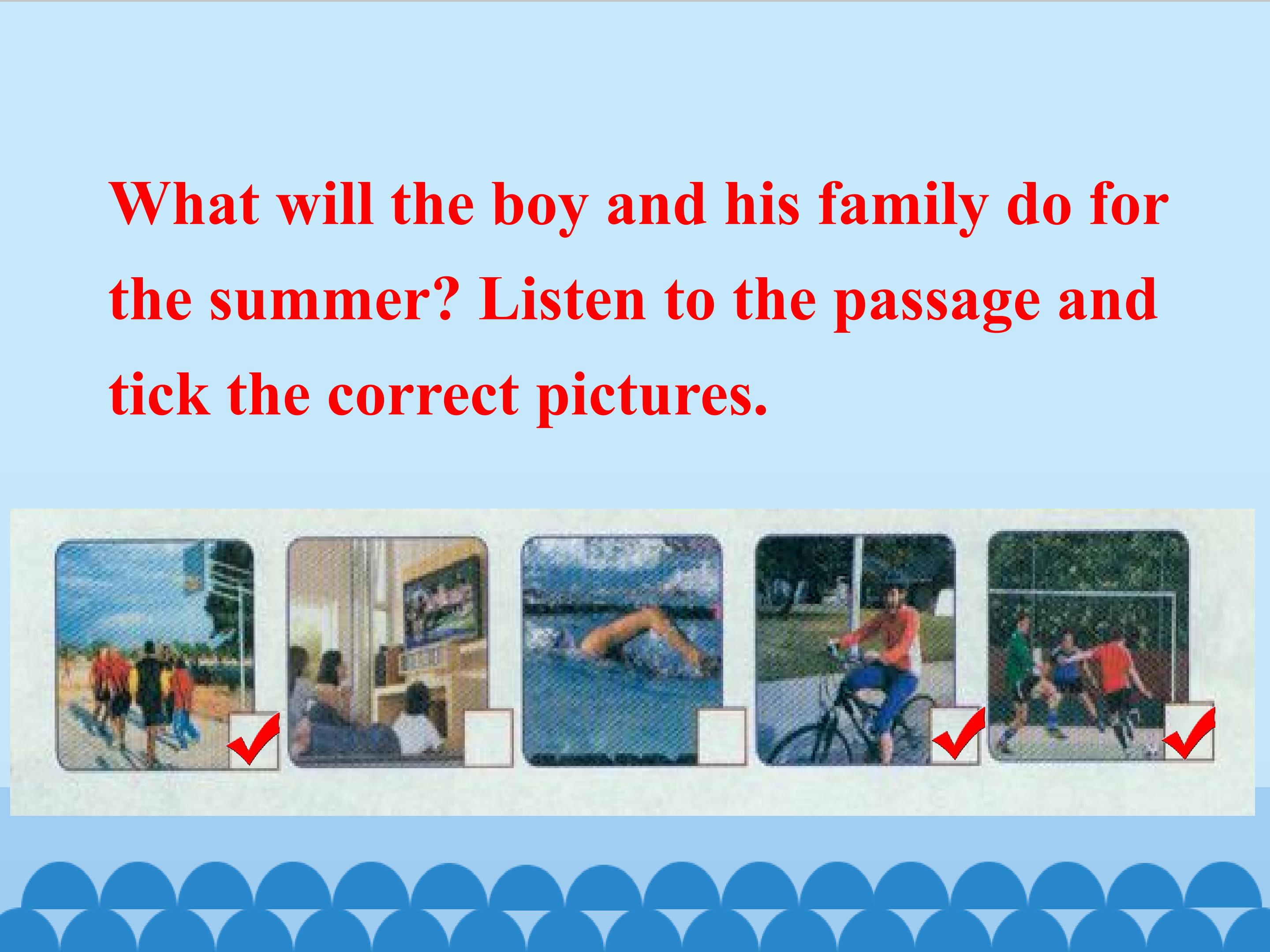 What will the boy and his family do for the summer? Listen to the passage and tick the correct pictures.

☑ ☐ ☐ ☑ ☑